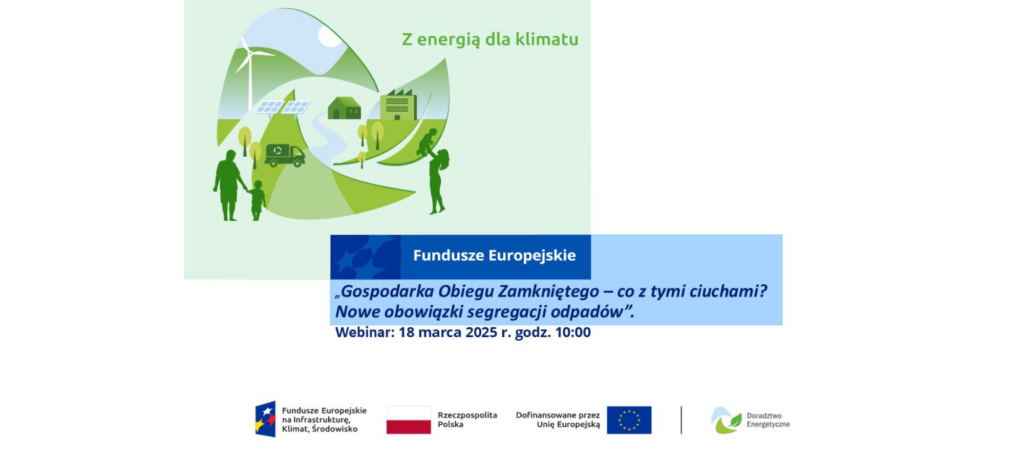 Z energią dla klimatu

Fundusze Europejskie

„Gospodarka Obiegu Zamkniętego – co z tymi ciuchami? Nowe obowiązki segregacji odpadów".

Webinar: 18 marca 2025 r. godz. 10:00

Fundusze Europejskie na Infrastrukturę, Klimat, Środowisko

Rzeczpospolita Polska

Dofinansowane przez Unię Europejską

Doradztwo Energetyczne